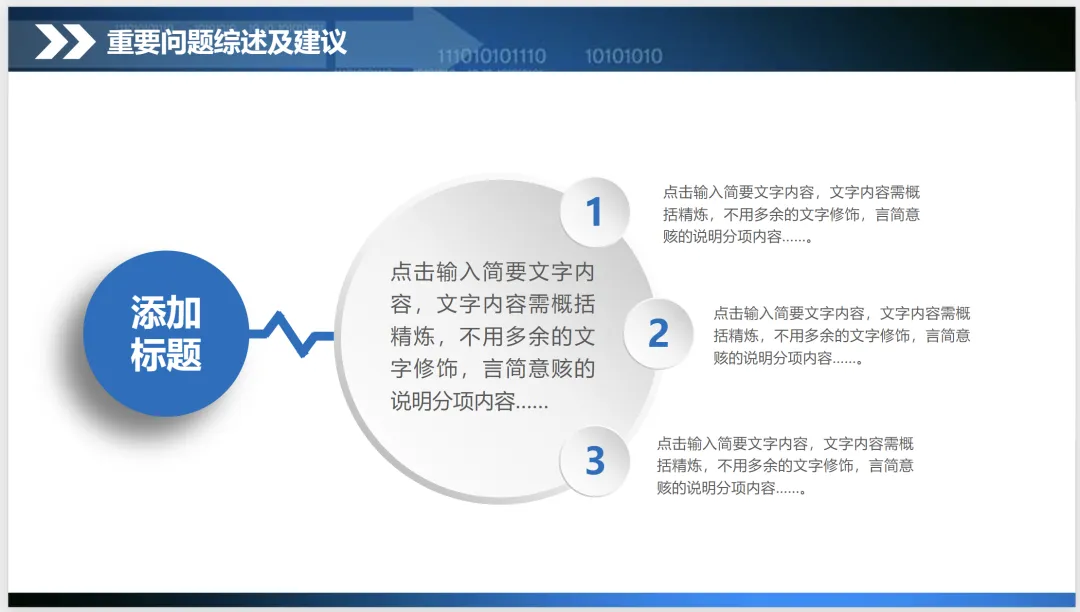 重要问题综述及建议

111010101110 10101010

添加标题

点击输入简要文字内容，文字内容需概括精炼，不用多余的文字修饰，言简意赅的说明分项内容……

1

点击输入简要文字内容，文字内容需概括精炼，不用多余的文字修饰，言简意赅的说明分项内容……。

2

点击输入简要文字内容，文字内容需概括精炼，不用多余的文字修饰，言简意赅的说明分项内容……。

3

点击输入简要文字内容，文字内容需概括精炼，不用多余的文字修饰，言简意赅的说明分项内容……。